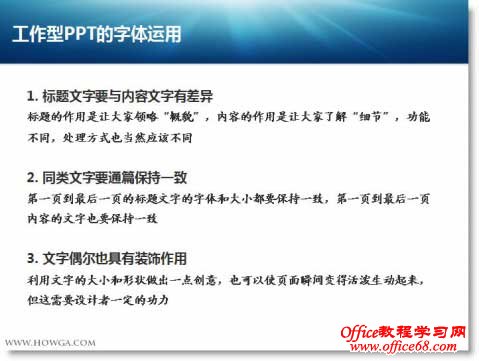 工作型PPT的字体运用

1. 标题文字要与内容文字有差异
标题的作用是让大家领略“概貌”，内容的作用是让大家了解“细节”，功能不同，处理方式也当然应该不同

2. 同类文字要通篇保持一致
第一页到最后一页的标题文字的字体和大小都要保持一致，第一页到最后一页内容的文字也要保持一致

3. 文字偶尔也具有装饰作用
利用文字的大小和形状做出一点创意，也可以使页面瞬间变得活泼生动起来，但这需要设计者一定的功力

WWW.HOWGA.COM

Office教程学习网
www.office68.com